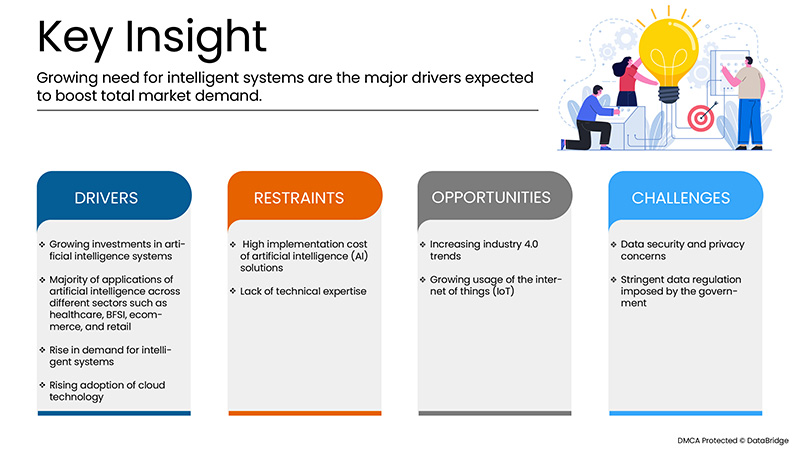 Key Insight

Growing need for intelligent systems are the major drivers expected to boost total market demand.

DRIVERS

❖ Growing investments in artificial intelligence systems

❖ Majority of applications of artificial intelligence across different sectors such as healthcare, BFSI, ecommerce, and retail

❖ Rise in demand for intelligent systems

❖ Rising adoption of cloud technology

RESTRAINTS

❖ High implementation cost of artificial intelligence (AI) solutions

❖ Lack of technical expertise

OPPORTUNITIES

❖ Increasing industry 4.0 trends

❖ Growing usage of the internet of things (IoT)

CHALLENGES

❖ Data security and privacy concerns

❖ Stringent data regulation imposed by the government

DMCA Protected © DataBridge